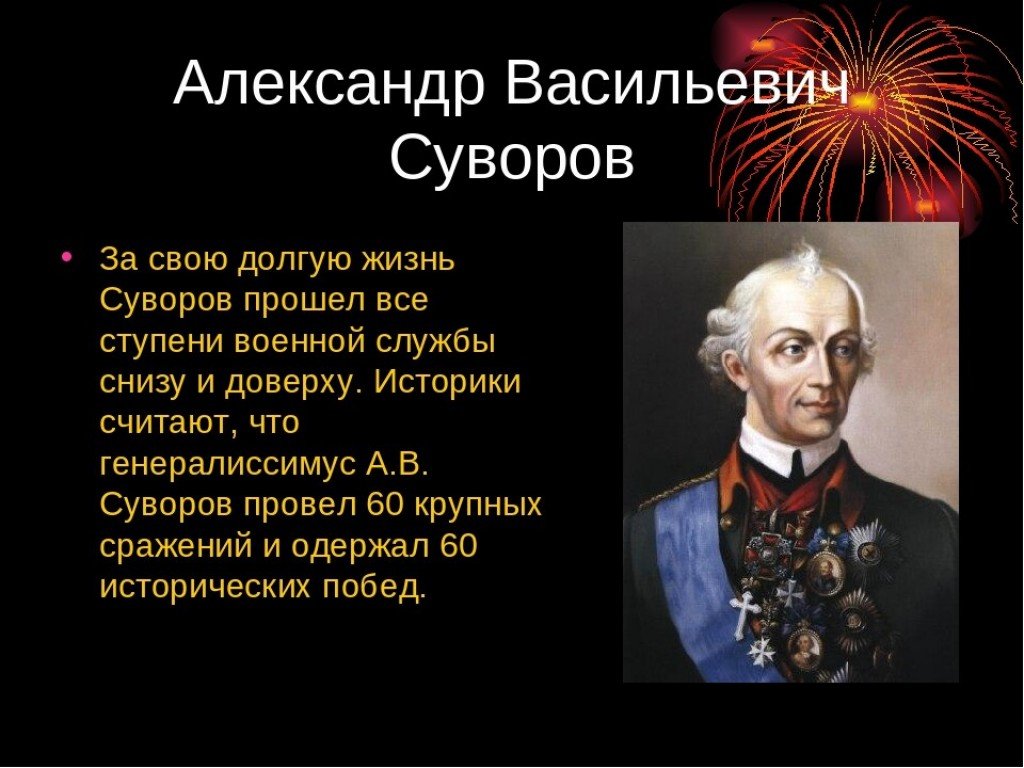 Александр Васильевич Суворов

• За свою долгую жизнь Суворов прошел все ступени военной службы снизу и доверху. Историки считают, что генералиссимус А.В. Суворов провел 60 крупных сражений и одержал 60 исторических побед.